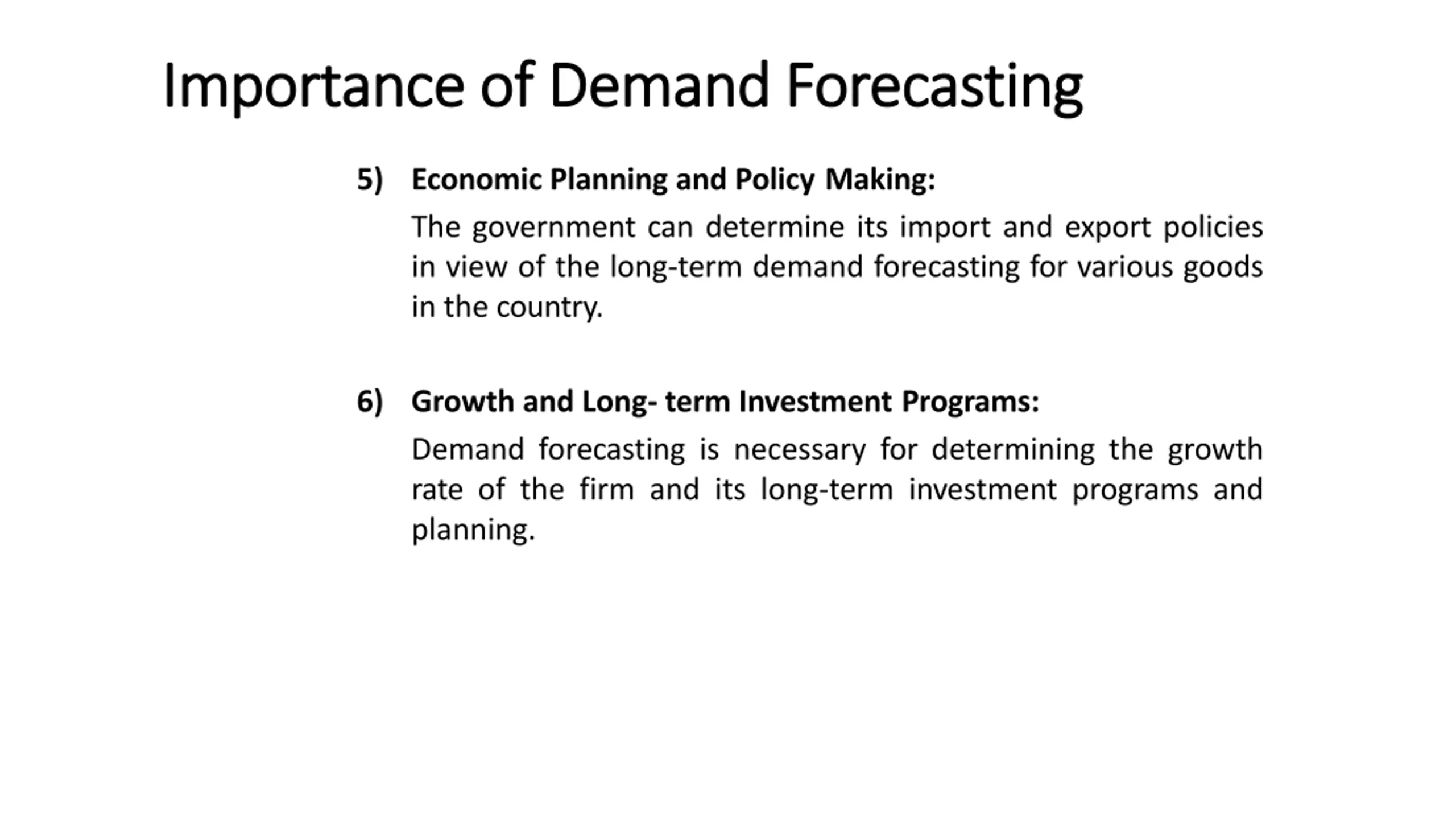 Importance of Demand Forecasting

5) Economic Planning and Policy Making:

The government can determine its import and export policies in view of the long-term demand forecasting for various goods in the country.

6) Growth and Long- term Investment Programs:

Demand forecasting is necessary for determining the growth rate of the firm and its long-term investment programs and planning.